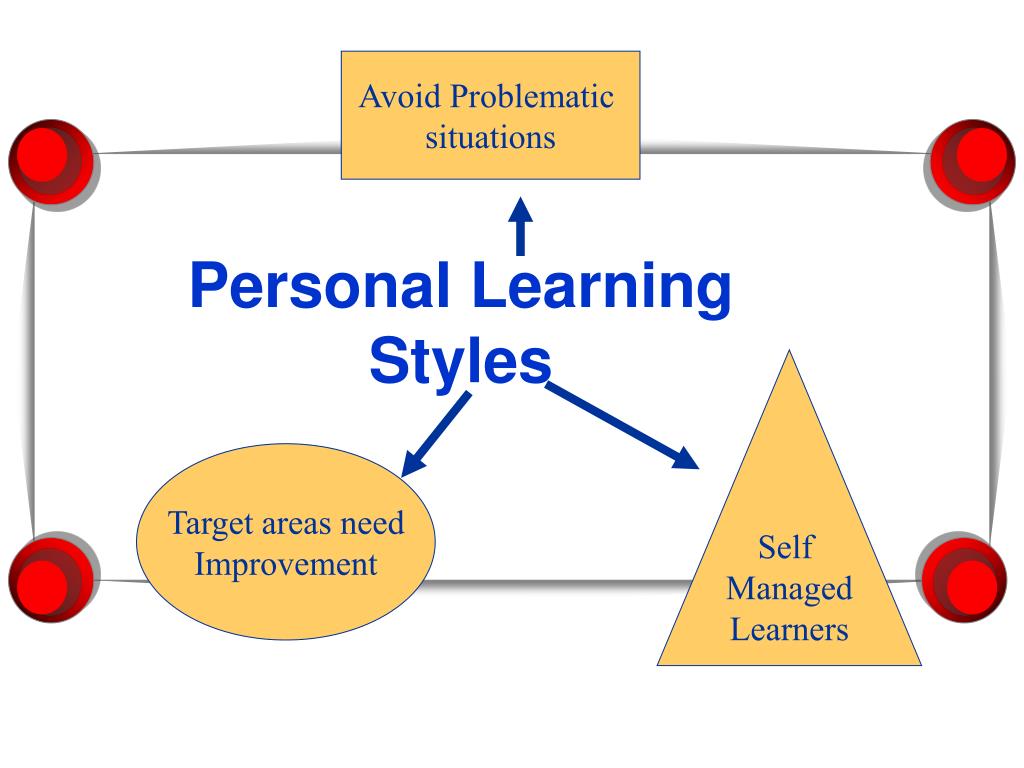 Avoid Problematic situations

Personal Learning Styles

Target areas need Improvement

Self Managed Learners